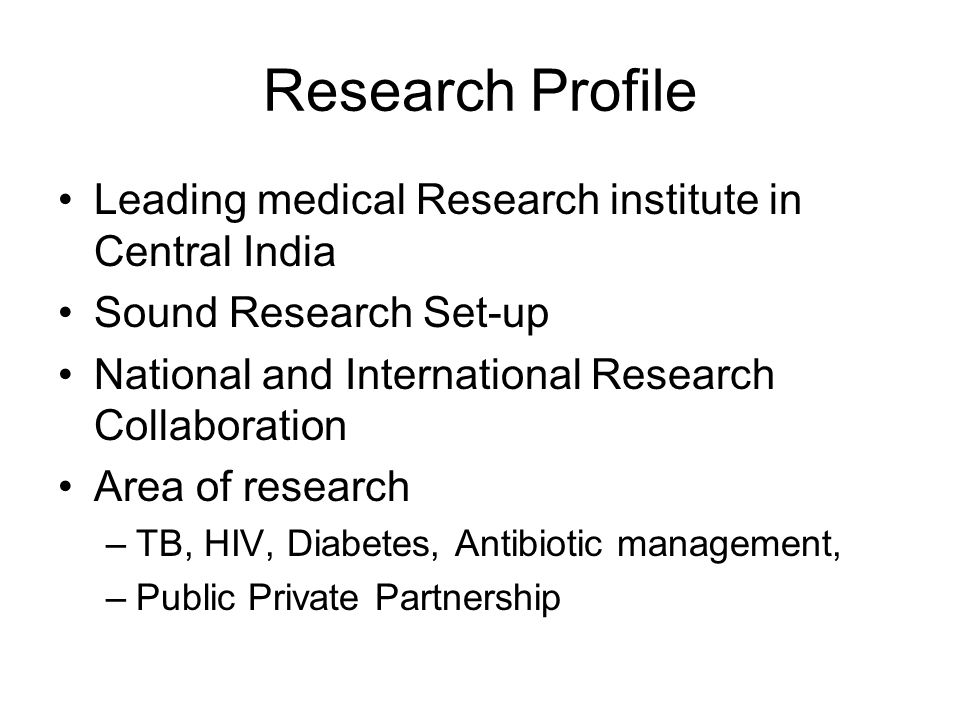 Research Profile

• Leading medical Research institute in Central India
• Sound Research Set-up
• National and International Research Collaboration
• Area of research
– TB, HIV, Diabetes, Antibiotic management,
– Public Private Partnership